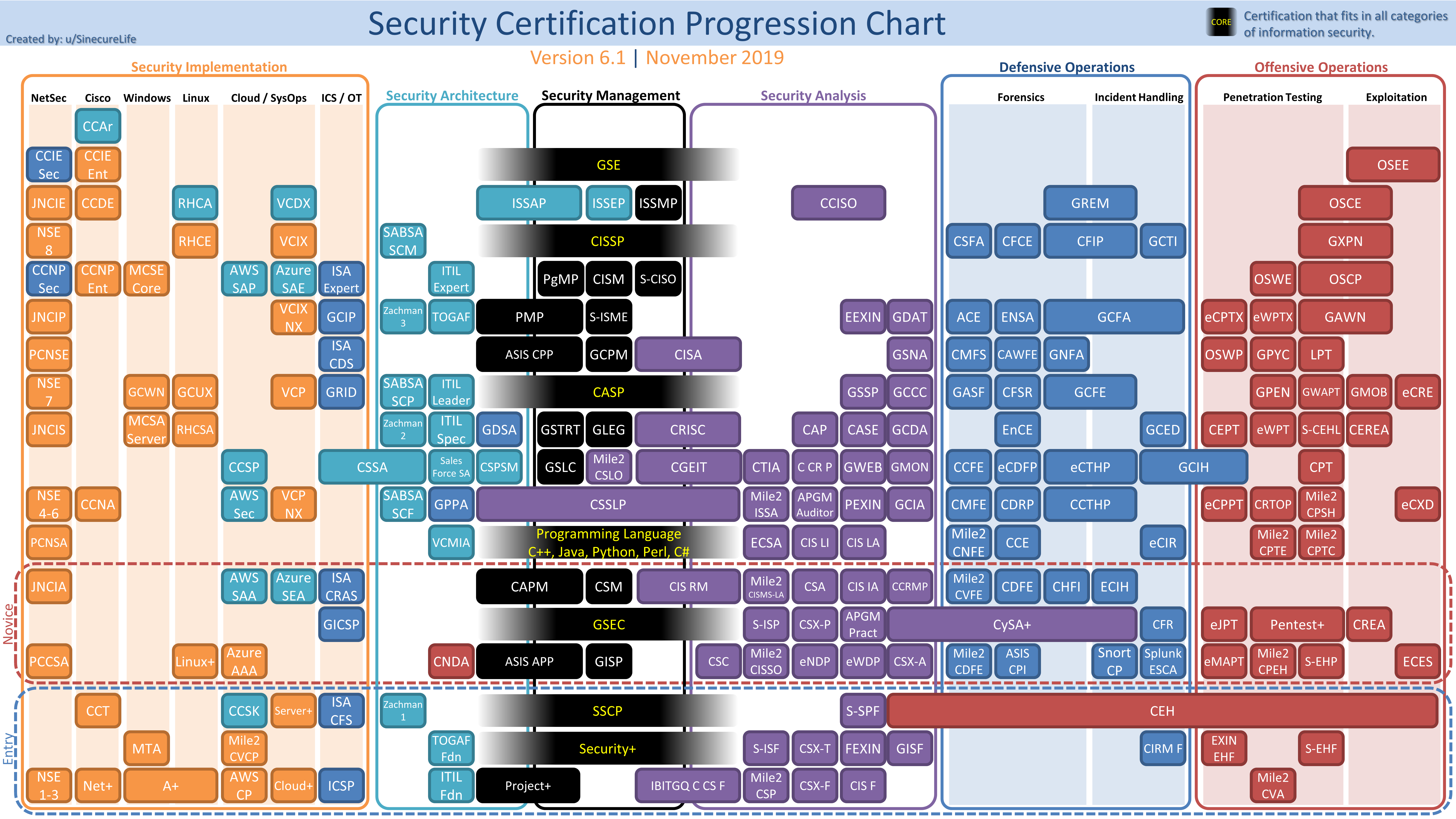 Created by: u/SinecureLife

Security Certification Progression Chart

CORE Certification that fits in all categories of information security.

Version 6.1 | November 2019

Security Implementation

NetSec Cisco Windows Linux Cloud / SysOps ICS / OT

Security Architecture

Security Management

Security Analysis

Defensive Operations

Forensics Incident Handling

Offensive Operations

Penetration Testing Exploitation

CCAr
CCIE Sec
CCIE Ent
GSE
OSEE
JNCIE
CCDE
RHCA
VCDX
ISSAP
ISSEP
ISSMP
CCISO
GREM
OSCE
NSE 8
RHCE
VCIX
SABSA SCM
CISSP
CSFA
CFCE
CFIP
GCTI
GXPN
CCNP Sec
CCNP Ent
MCSE Core
AWS SAP
Azure SAE
ISA Expert
ITIL Expert
PgMP
CISM
S-CISO
OSWE
OSCP
JNCIP
VCIX NX
GCIP
Zachman 3
TOGAF
PMP
S-ISME
EEXIN
GDAT
ACE
ENSA
GCFA
eCPTX
eWPTX
GAWN
PCNSE
ISA CDS
ASIS CPP
GCPM
CISA
GSNA
CMFS
CAWFE
GNFA
OSWP
GPYC
LPT
NSE 7
GCWN
GCUX
VCP
GRID
SABSA SCP
ITIL Leader
CASP
GSSP
GCCC
GASF
CFSR
GCFE
GPEN
GWAPT
GMOB
eCRE
JNCIS
MCSA Server
RHCSA
Zachman 2
ITIL Spec
GDSA
GSTRT
GLEG
CRISC
CAP
CASE
GCDA
EnCE
GCED
CEPT
eWPT
S-CEHL
CEREA
CCSP
CSSA
Sales Force SA
CSPSM
GSLC
Mile2 CSLO
CGEIT
CTIA
C CR P
GWEB
GMON
CCFE
eCDFP
eCTHP
GCIH
CPT
NSE 4-6
CCNA
AWS Sec
VCP NX
SABSA SCF
GPPA
CSSLP
Mile2 ISSA
APGM Auditor
PEXIN
GCIA
CMFE
CDRP
CCTHP
eCPPT
CRTOP
Mile2 CPSH
eCXD
PCNSA
VCMIA
Programming Language C++, Java, Python, Perl, C#
ECSA
CIS LI
CIS LA
Mile2 CNFE
CCE
eCIR
Mile2 CPTE
Mile2 CPTC

Novice

JNCIA
AWS SAA
Azure SEA
ISA CRAS
CAPM
CSM
CIS RM
Mile2 CISMS-LA
CSA
CIS IA
CCRMP
Mile2 CVFE
CDFE
CHFI
ECIH
GICSP
GSEC
S-ISP
CSX-P
APGM Pract
CySA+
CFR
eJPT
Pentest+
CREA
PCCSA
Linux+
Azure AAA
CNDA
ASIS APP
GISP
CSC
Mile2 CISSO
eNDP
eWDP
CSX-A
Mile2 CDFE
ASIS CPI
Snort CP
Splunk ESCA
eMAPT
Mile2 CPEH
S-EHP
ECES

Entry

CCT
CCSK
Server+
ISA CFS
Zachman 1
SSCP
S-SPF
CEH
MTA
Mile2 CVCP
TOGAF Fdn
Security+
S-ISF
CSX-T
FEXIN
GISF
CIRM F
EXIN EHF
S-EHF
NSE 1-3
Net+
A+
AWS CP
Cloud+
ICSP
ITIL Fdn
Project+
IBITGQ C CS F
Mile2 CSP
CSX-F
CIS F
Mile2 CVA